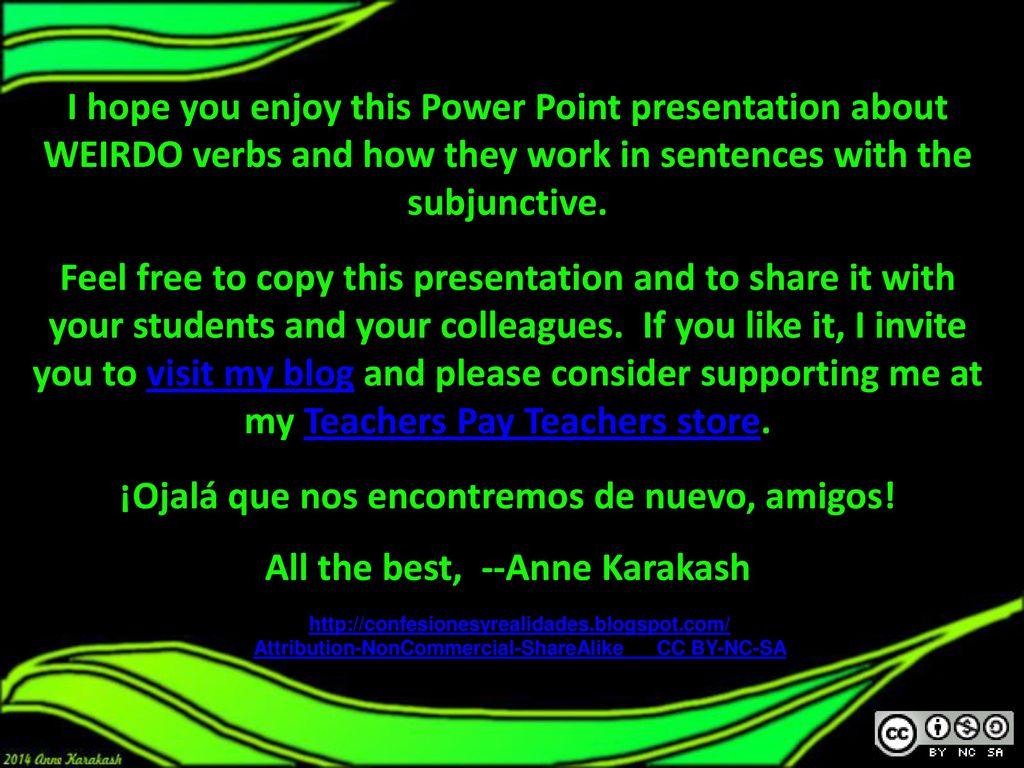 I hope you enjoy this Power Point presentation about WEIRDO verbs and how they work in sentences with the subjunctive.

Feel free to copy this presentation and to share it with your students and your colleagues. If you like it, I invite you to visit my blog and please consider supporting me at my Teachers Pay Teachers store.

¡Ojalá que nos encontremos de nuevo, amigos!

All the best, --Anne Karakash

http://confesionesyrealidades.blogspot.com/
Attribution-NonCommercial-ShareAlike CC BY-NC-SA

2014 Anne Karakash

cc BY NC SA